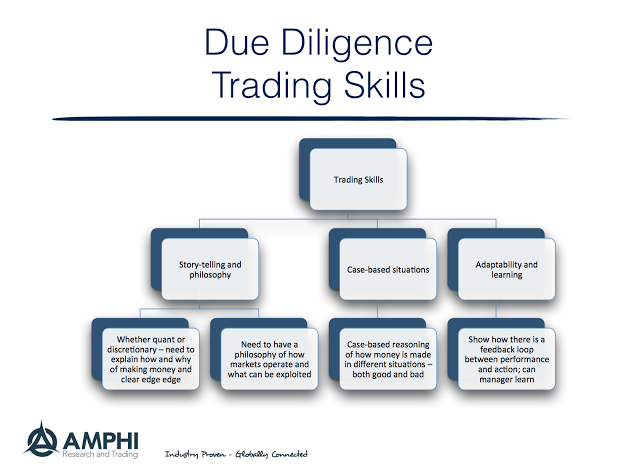 Due Diligence
Trading Skills

Trading Skills

Story-telling and philosophy

Case-based situations

Adaptability and learning

Whether quant or discretionary – need to explain how and why of making money and clear edge edge

Need to have a philosophy of how markets operate and what can be exploited

Case-based reasoning of how money is made in different situations – both good and bad

Show how there is a feedback loop between performance and action; can manager learn

AMPHI
Research and Trading

Industry Proven - Globally Connected